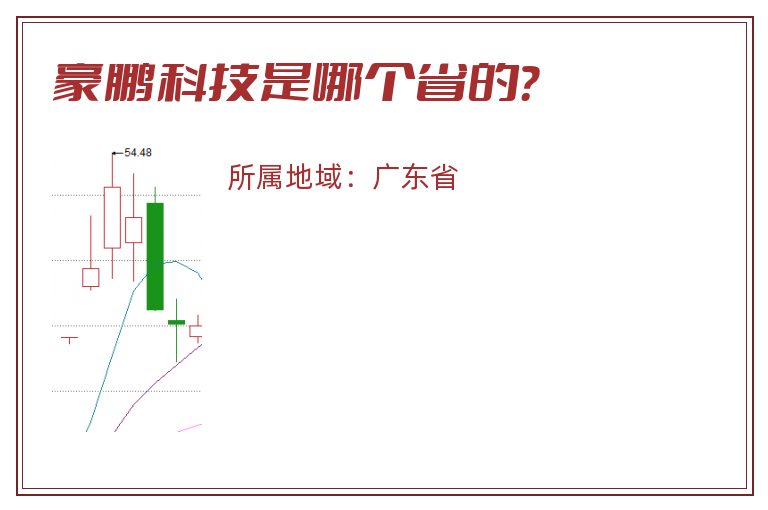 豪鹏科技是哪个省的?

54.48

所属地域：广东省